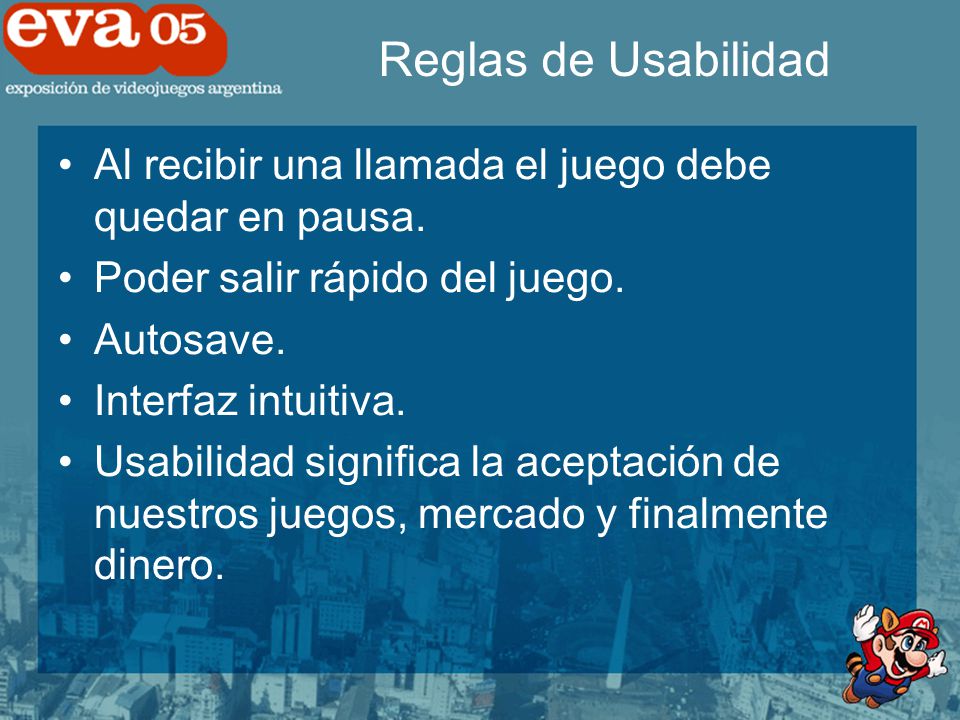 eva 05
exposición de videojuegos argentina

Reglas de Usabilidad

• Al recibir una llamada el juego debe quedar en pausa.
• Poder salir rápido del juego.
• Autosave.
• Interfaz intuitiva.
• Usabilidad significa la aceptación de nuestros juegos, mercado y finalmente dinero.